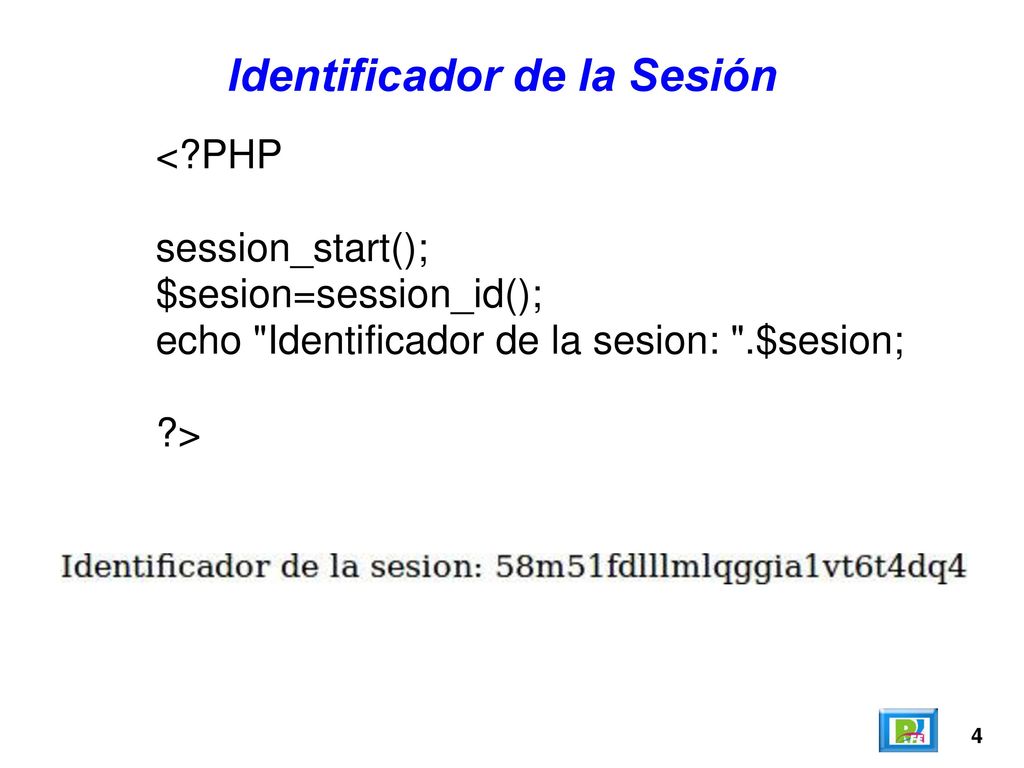 Identificador de la Sesión

<?PHP

session_start();
$sesion=session_id();
echo "Identificador de la sesion: ".$sesion;

?>

Identificador de la sesion: 58m51fdlllmlqggia1vt6t4dq4

4